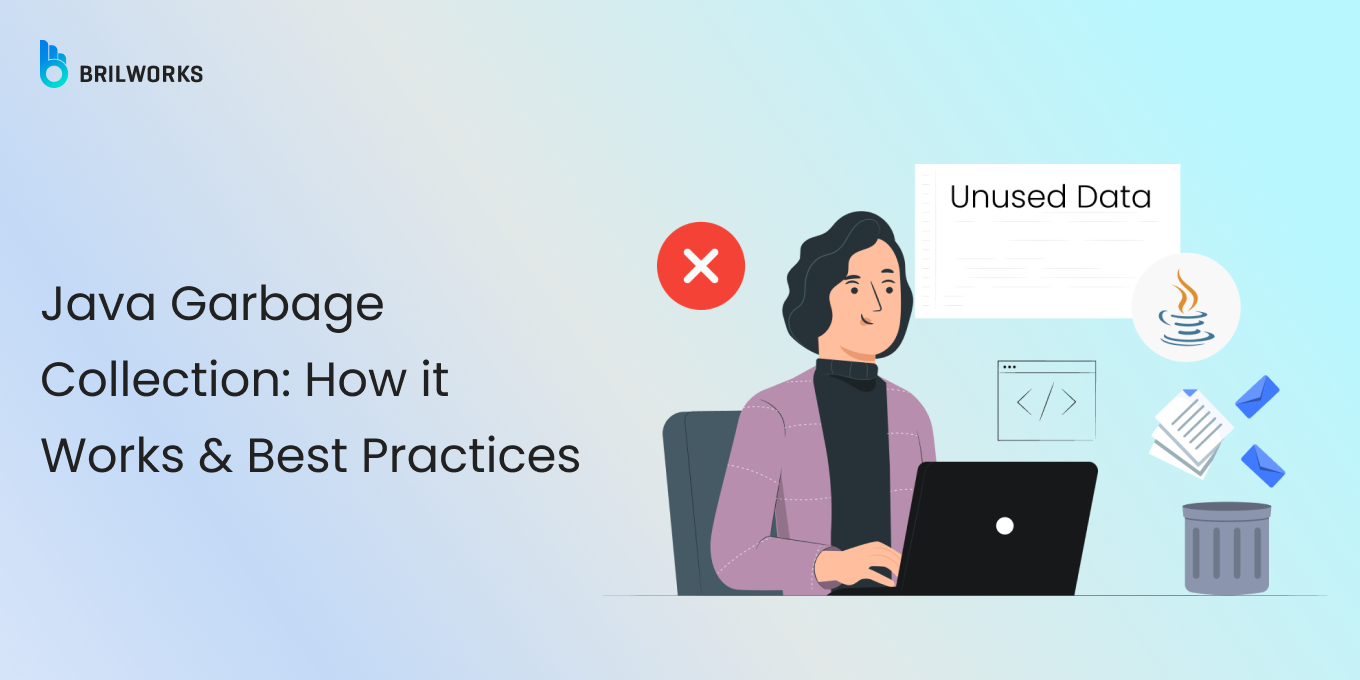 BRILWORKS

Java Garbage Collection: How it Works & Best Practices

Unused Data